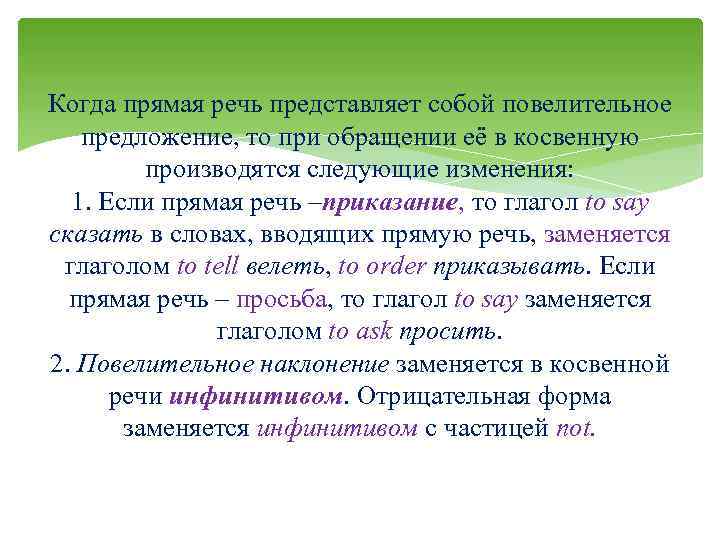 Когда прямая речь представляет собой повелительное предложение, то при обращении её в косвенную производятся следующие изменения:
1. Если прямая речь –приказание, то глагол to say сказать в словах, вводящих прямую речь, заменяется глаголом to tell велеть, to order приказывать. Если прямая речь – просьба, то глагол to say заменяется глаголом to ask просить.
2. Повелительное наклонение заменяется в косвенной речи инфинитивом. Отрицательная форма заменяется инфинитивом с частицей not.